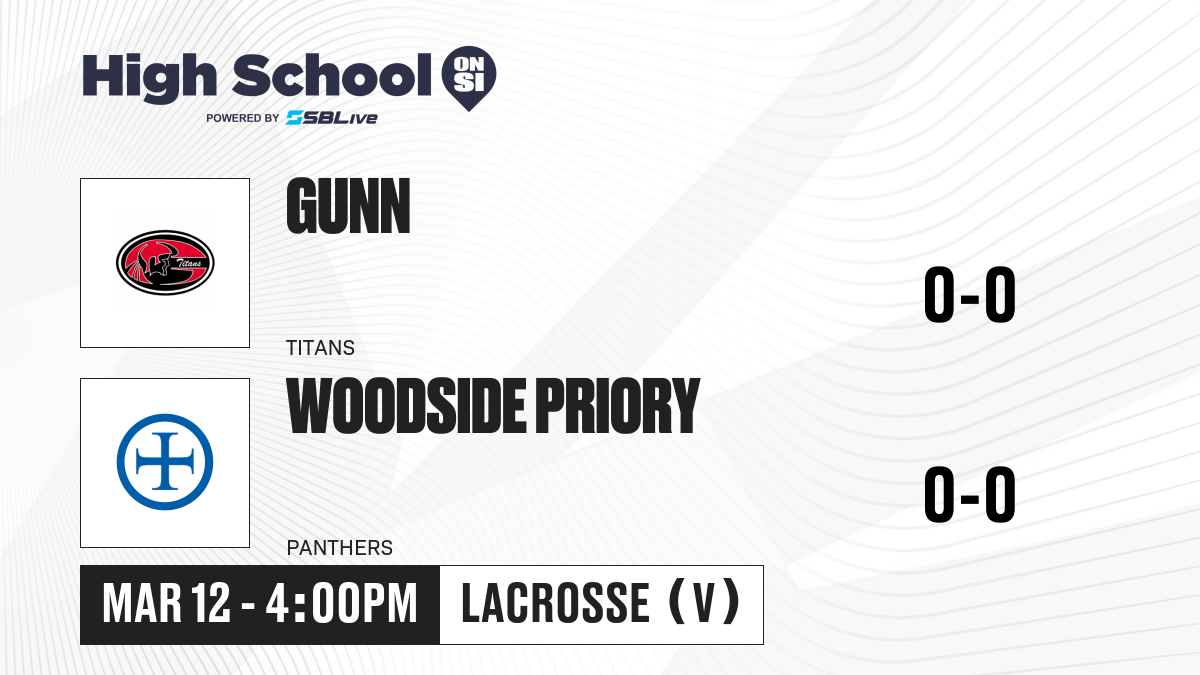 High School ON SI
POWERED BY SBLive

Titans

GUNN

TITANS

0-0

WOODSIDE PRIORY

PANTHERS

0-0

MAR 12 - 4:00PM

LACROSSE (V)